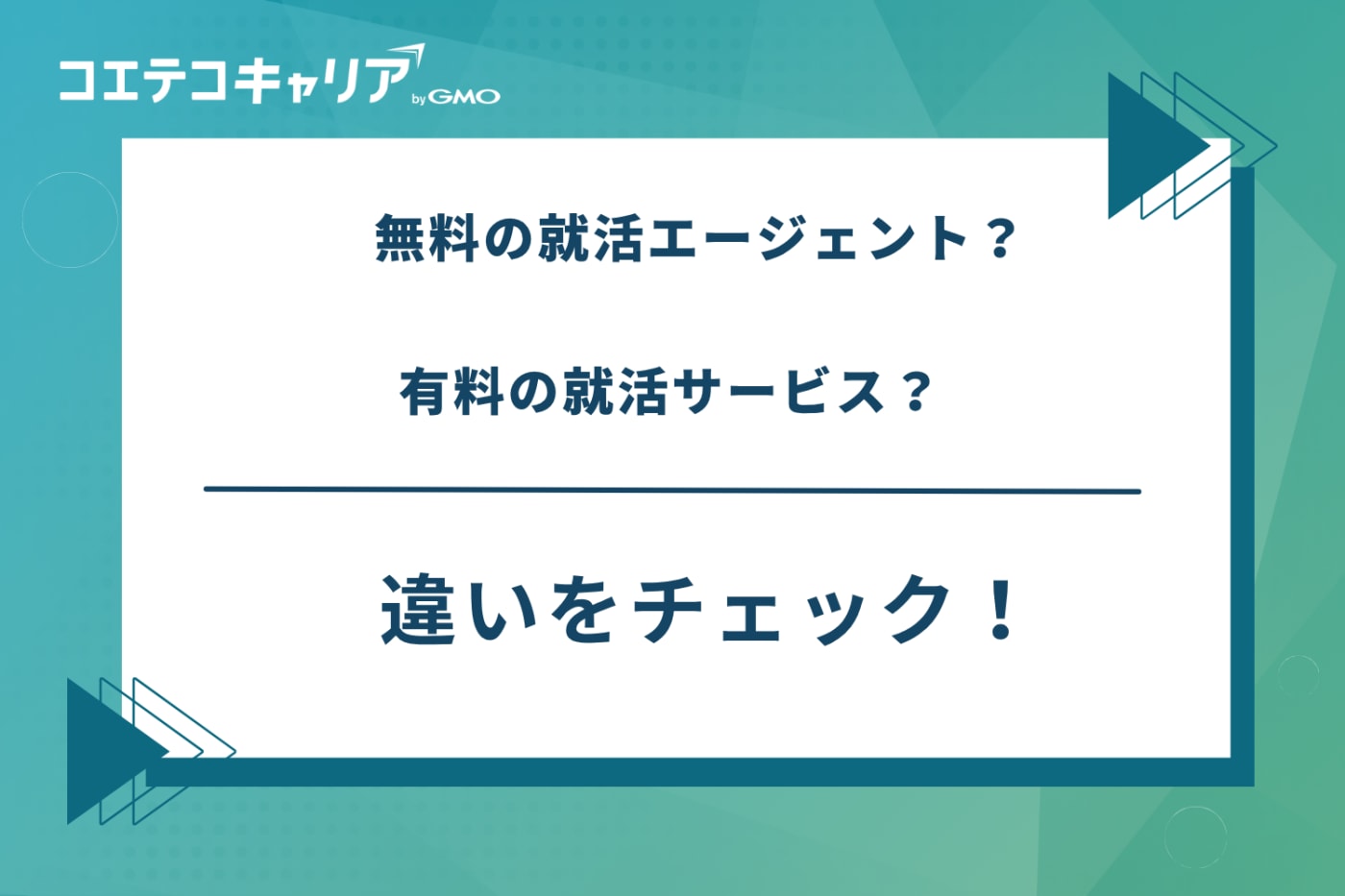 コエテコキャリア by GMO

無料の就活エージェント？

有料の就活サービス？

違いをチェック！